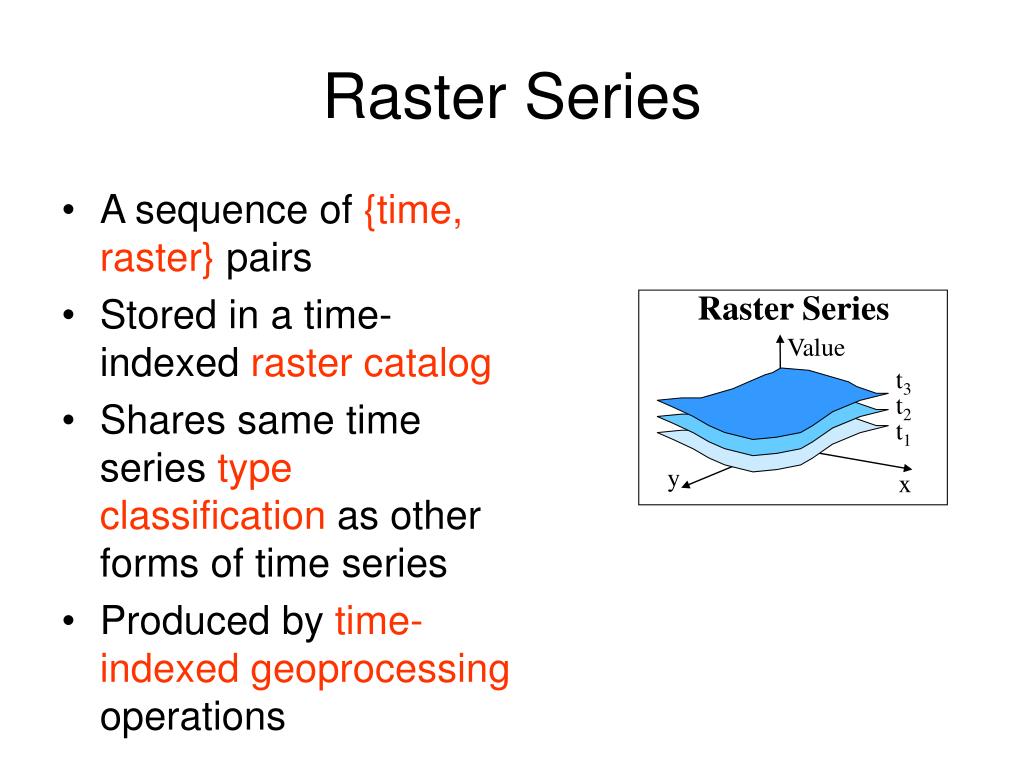 Raster Series

• A sequence of {time, raster} pairs
• Stored in a time-indexed raster catalog
• Shares same time series type classification as other forms of time series
• Produced by time-indexed geoprocessing operations

Raster Series

Value

$t_3$
$t_2$
$t_1$

y

x